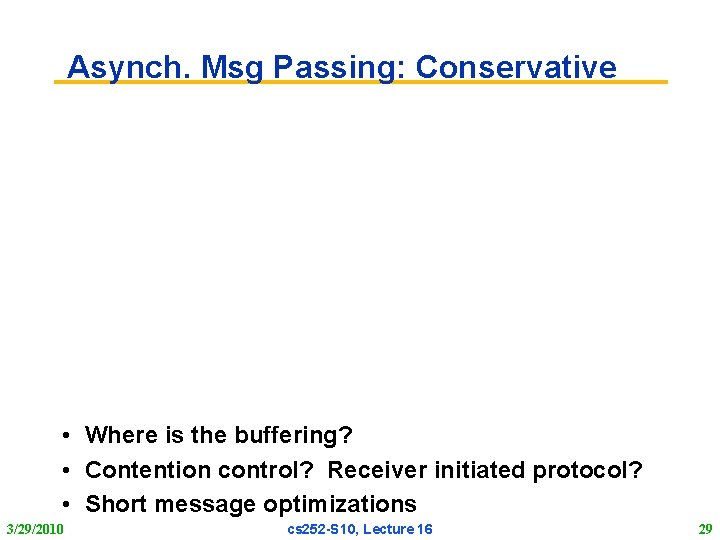 Asynch. Msg Passing: Conservative

• Where is the buffering?
• Contention control? Receiver initiated protocol?
• Short message optimizations

3/29/2010 cs252-S10, Lecture 16 29